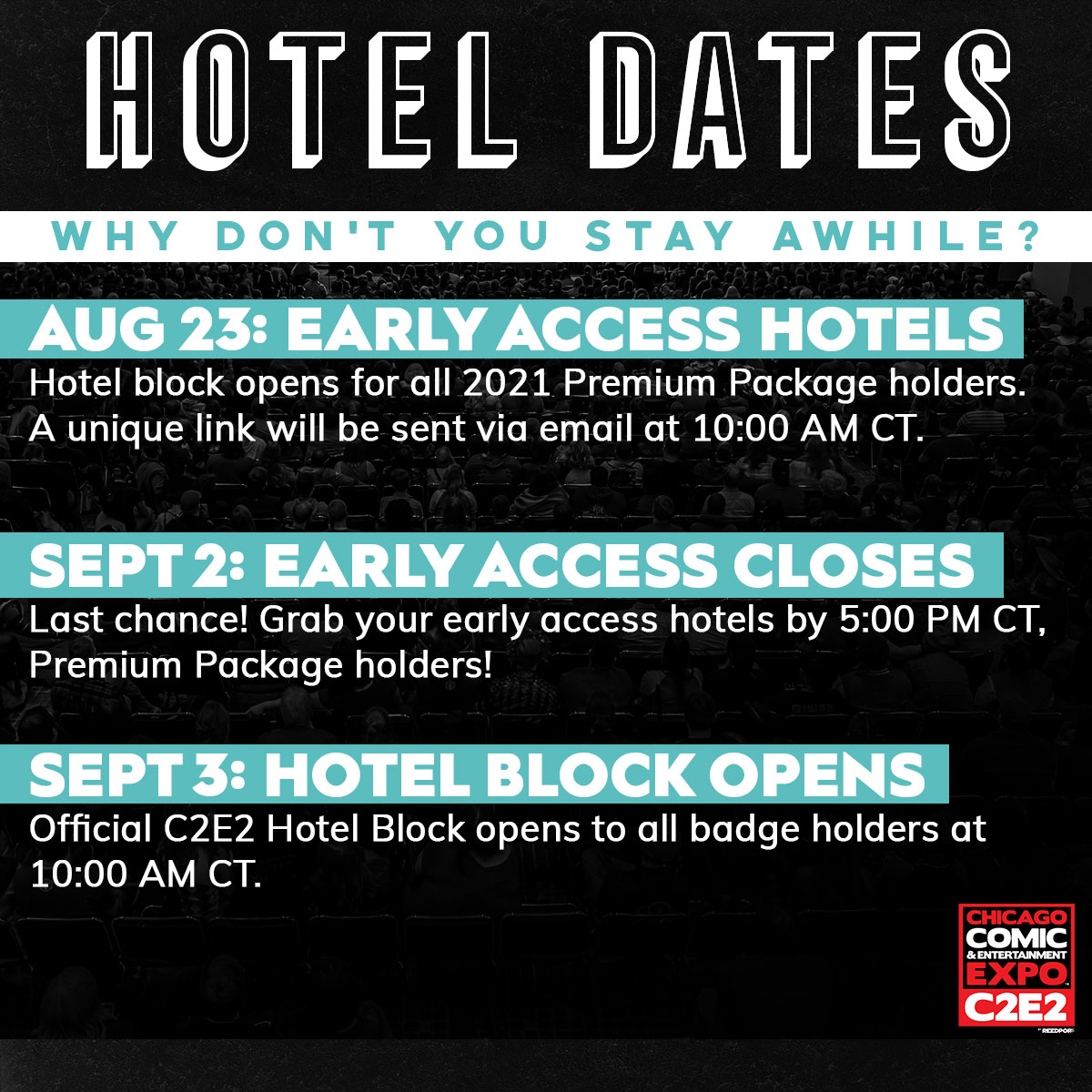 HOTEL DATES

WHY DON'T YOU STAY AWHILE?

AUG 23: EARLY ACCESS HOTELS

Hotel block opens for all 2021 Premium Package holders. A unique link will be sent via email at 10:00 AM CT.

SEPT 2: EARLY ACCESS CLOSES

Last chance! Grab your early access hotels by 5:00 PM CT, Premium Package holders!

SEPT 3: HOTEL BLOCK OPENS

Official C2E2 Hotel Block opens to all badge holders at 10:00 AM CT.

CHICAGO COMIC & ENTERTAINMENT EXPO C2E2

BY REEDPOP